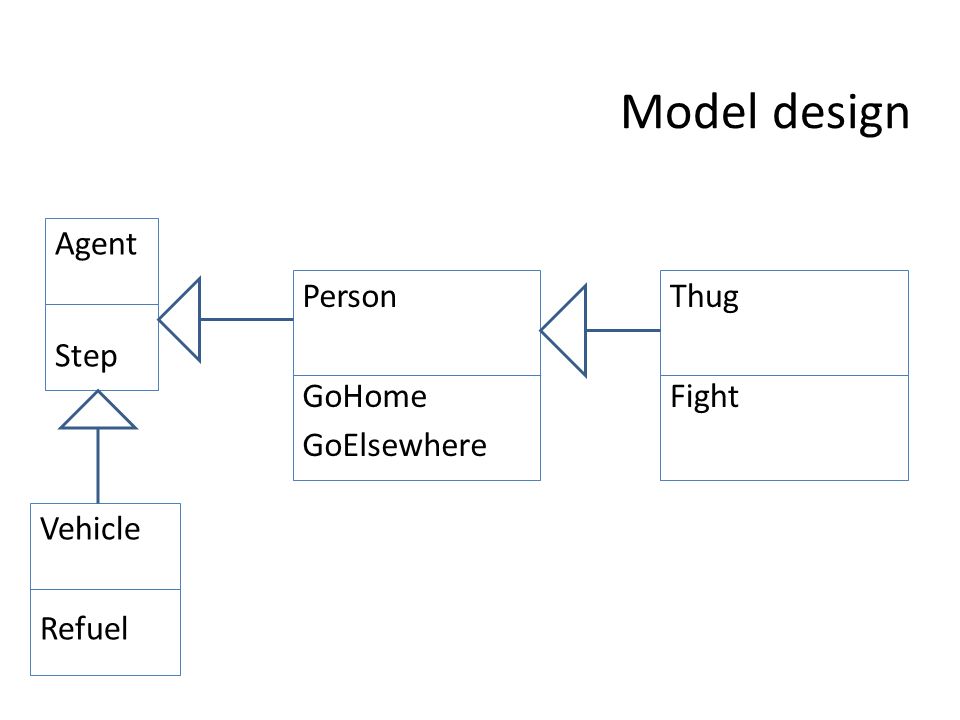 Model design

Agent

Step

Person

GoHome
GoElsewhere

Thug

Fight

Vehicle

Refuel